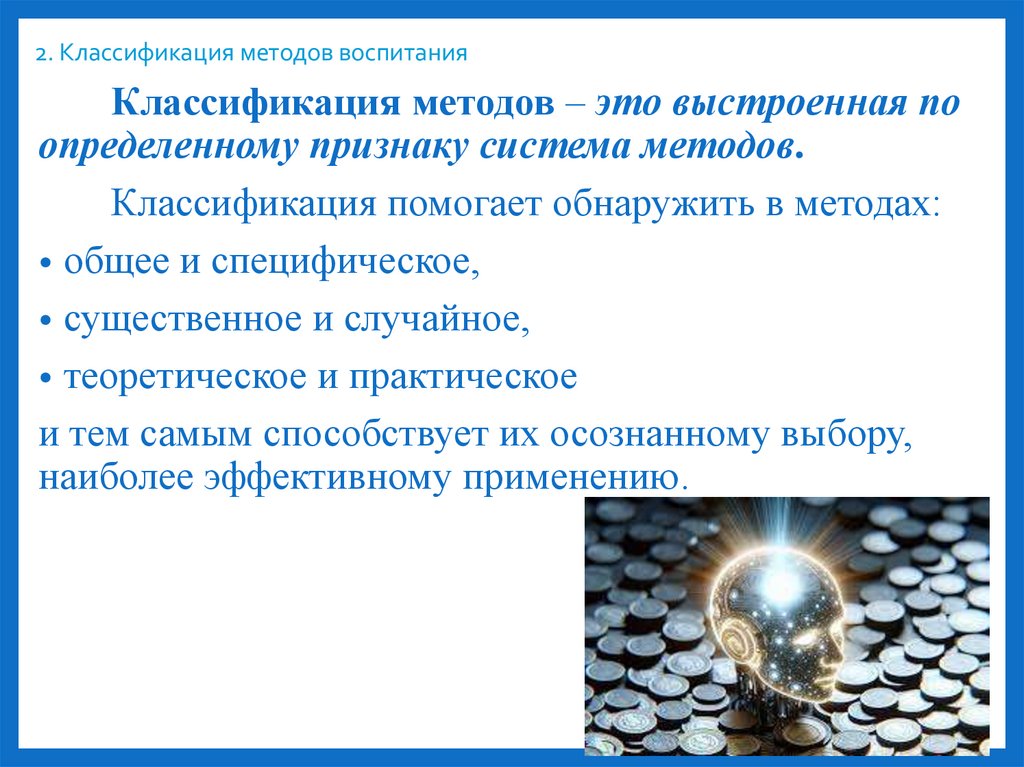 2. Классификация методов воспитания

Классификация методов – это выстроенная по определенному признаку система методов.

Классификация помогает обнаружить в методах:

• общее и специфическое,

• существенное и случайное,

• теоретическое и практическое

и тем самым способствует их осознанному выбору, наиболее эффективному применению.